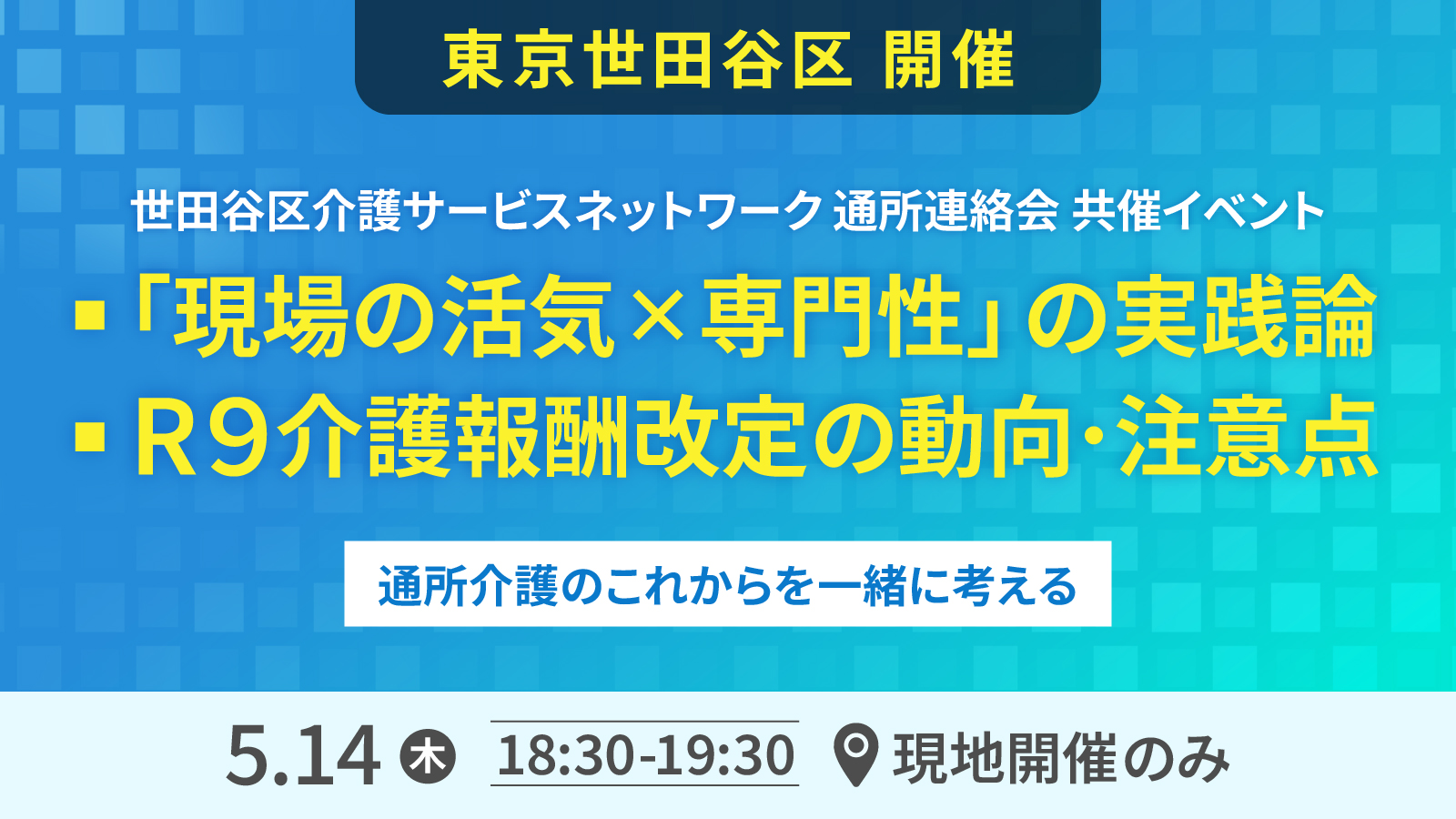 東京世田谷区 開催

世田谷区介護サービスネットワーク 通所連絡会 共催イベント

▪「現場の活気×専門性」の実践論
▪R9介護報酬改定の動向･注意点

通所介護のこれからを一緒に考える

5.14 木 18:30-19:30 現地開催のみ